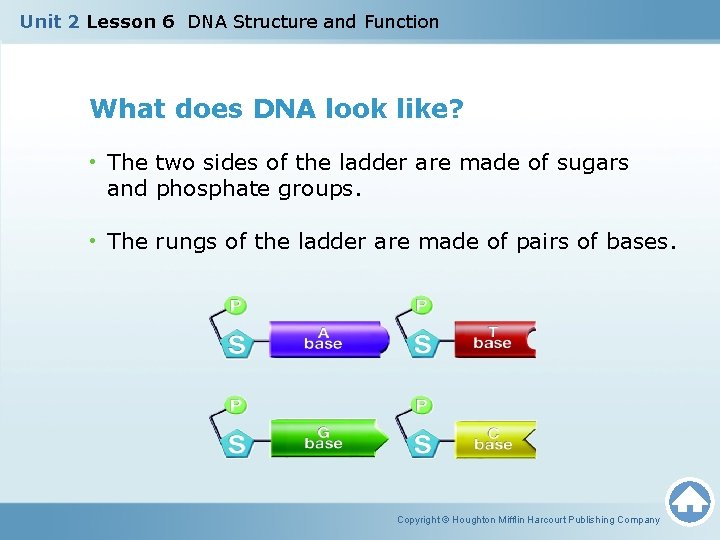 Unit 2 Lesson 6 DNA Structure and Function

What does DNA look like?

• The two sides of the ladder are made of sugars and phosphate groups.

• The rungs of the ladder are made of pairs of bases.

P
S
A base
P
S
T base
P
S
G base
P
S
C base

Copyright © Houghton Mifflin Harcourt Publishing Company